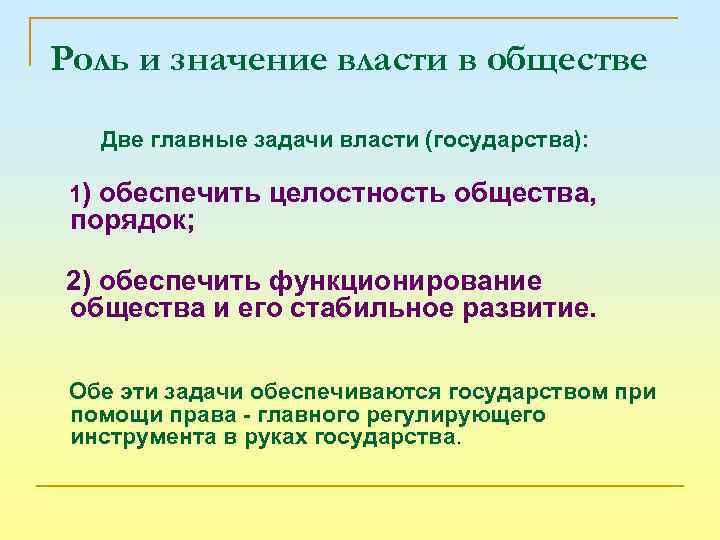 Роль и значение власти в обществе

Две главные задачи власти (государства):

1) обеспечить целостность общества, порядок;

2) обеспечить функционирование общества и его стабильное развитие.

Обе эти задачи обеспечиваются государством при помощи права - главного регулирующего инструмента в руках государства.